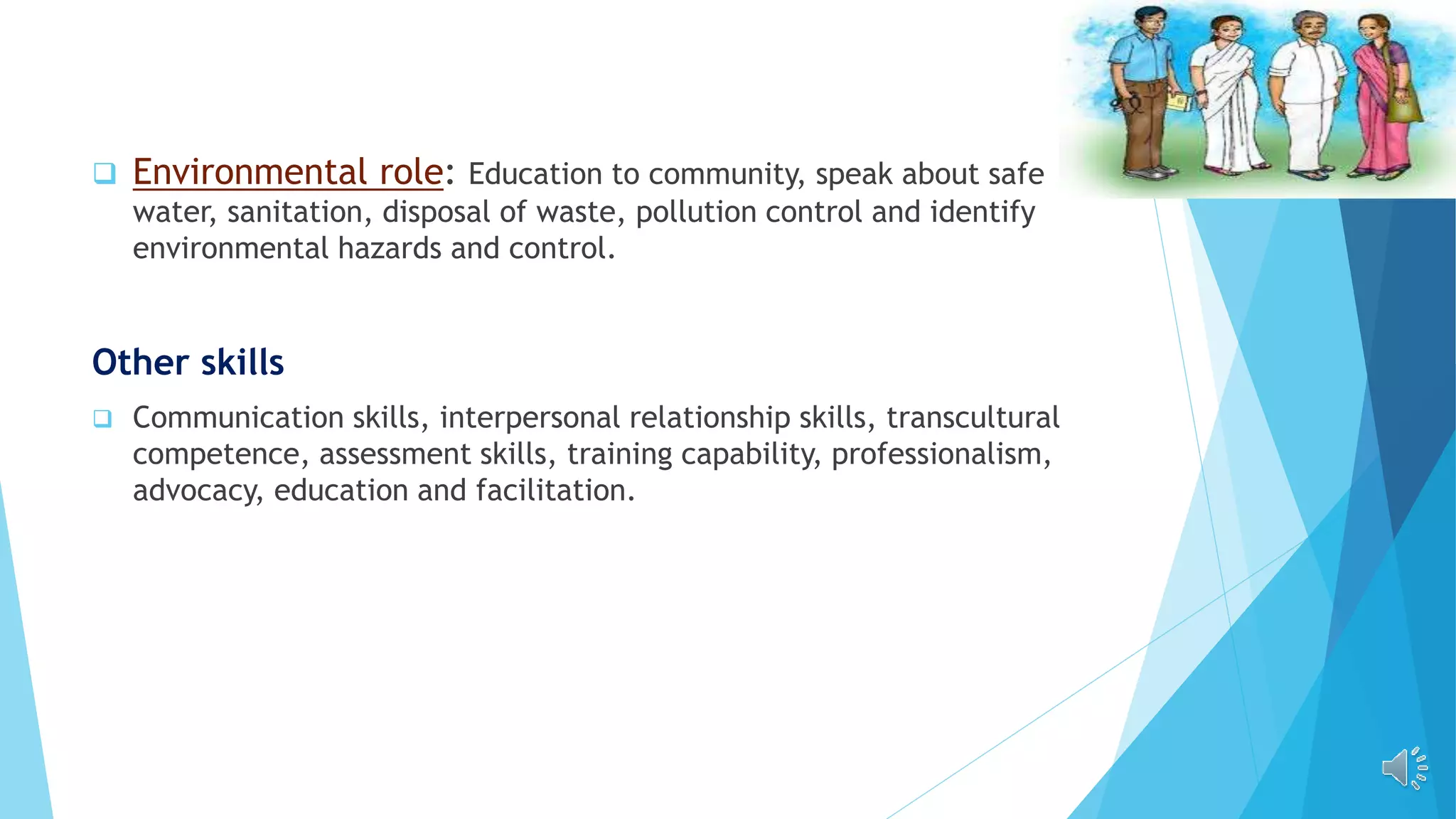 ❑ Environmental role: Education to community, speak about safe water, sanitation, disposal of waste, pollution control and identify environmental hazards and control.

Other skills

❑ Communication skills, interpersonal relationship skills, transcultural competence, assessment skills, training capability, professionalism, advocacy, education and facilitation.